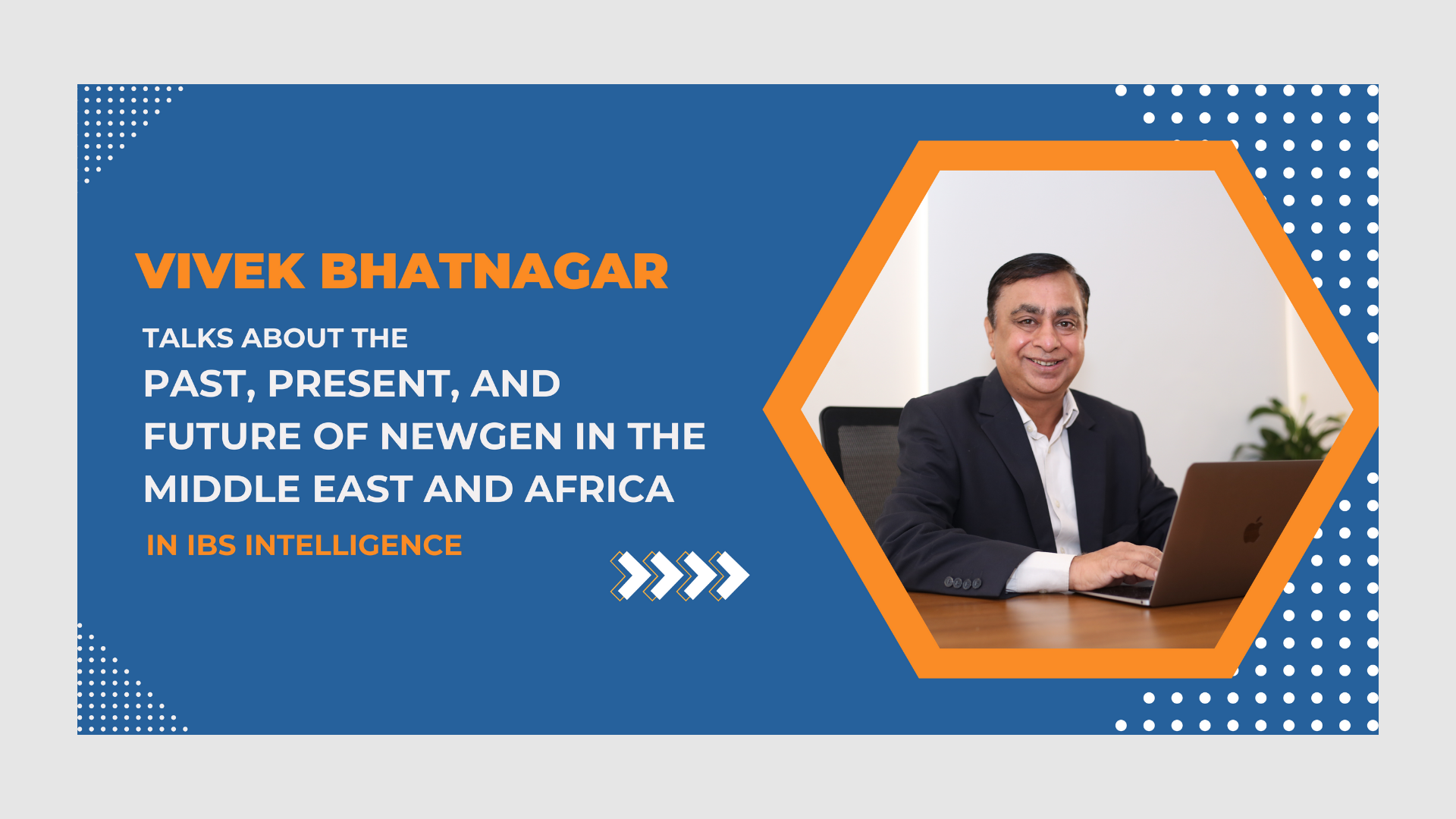 VIVEK BHATNAGAR

TALKS ABOUT THE

PAST, PRESENT, AND FUTURE OF NEWGEN IN THE MIDDLE EAST AND AFRICA

IN IBS INTELLIGENCE